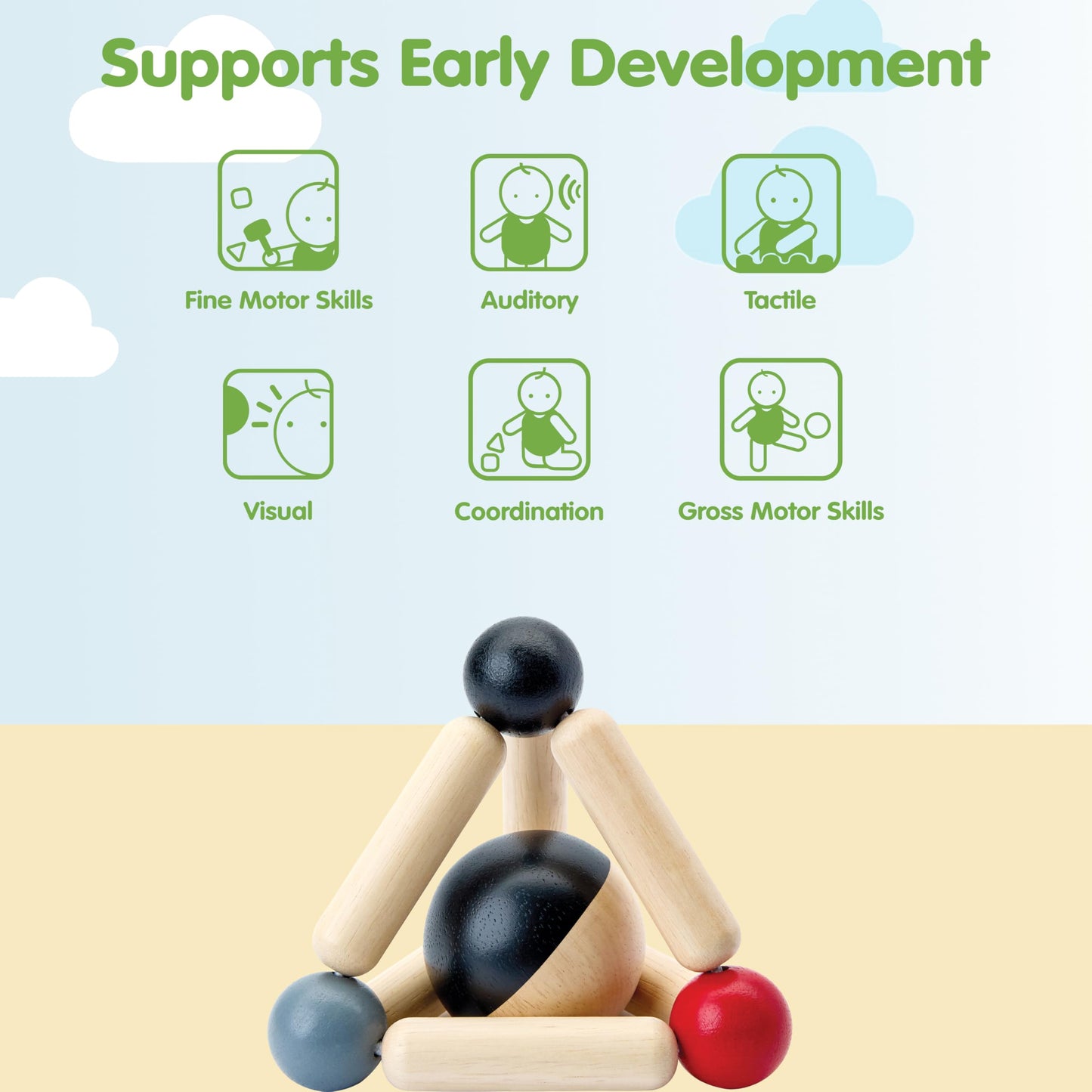 Supports Early Development

Fine Motor Skills

Auditory

Tactile

Visual

Coordination

Gross Motor Skills